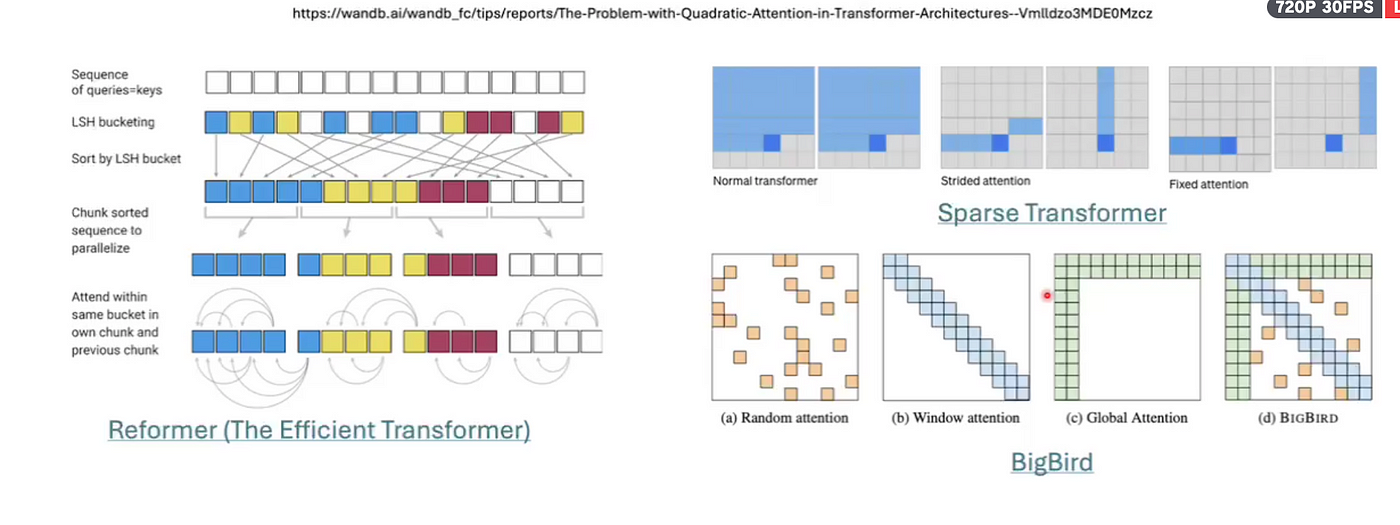 https://wandb.ai/wandb_fc/tips/reports/The-Problem-with-Quadratic-Attention-in-Transformer-Architectures--Vmlldzo3MDE0Mzcz

720P 30FPS

Sequence of queries=keys

LSH bucketing

Sort by LSH bucket

Chunk sorted sequence to parallelize

Attend within same bucket in own chunk and previous chunk

Reformer (The Efficient Transformer)

Normal transformer

Strided attention

Fixed attention

Sparse Transformer

(a) Random attention

(b) Window attention

(c) Global Attention

(d) BIGBIRD

BigBird